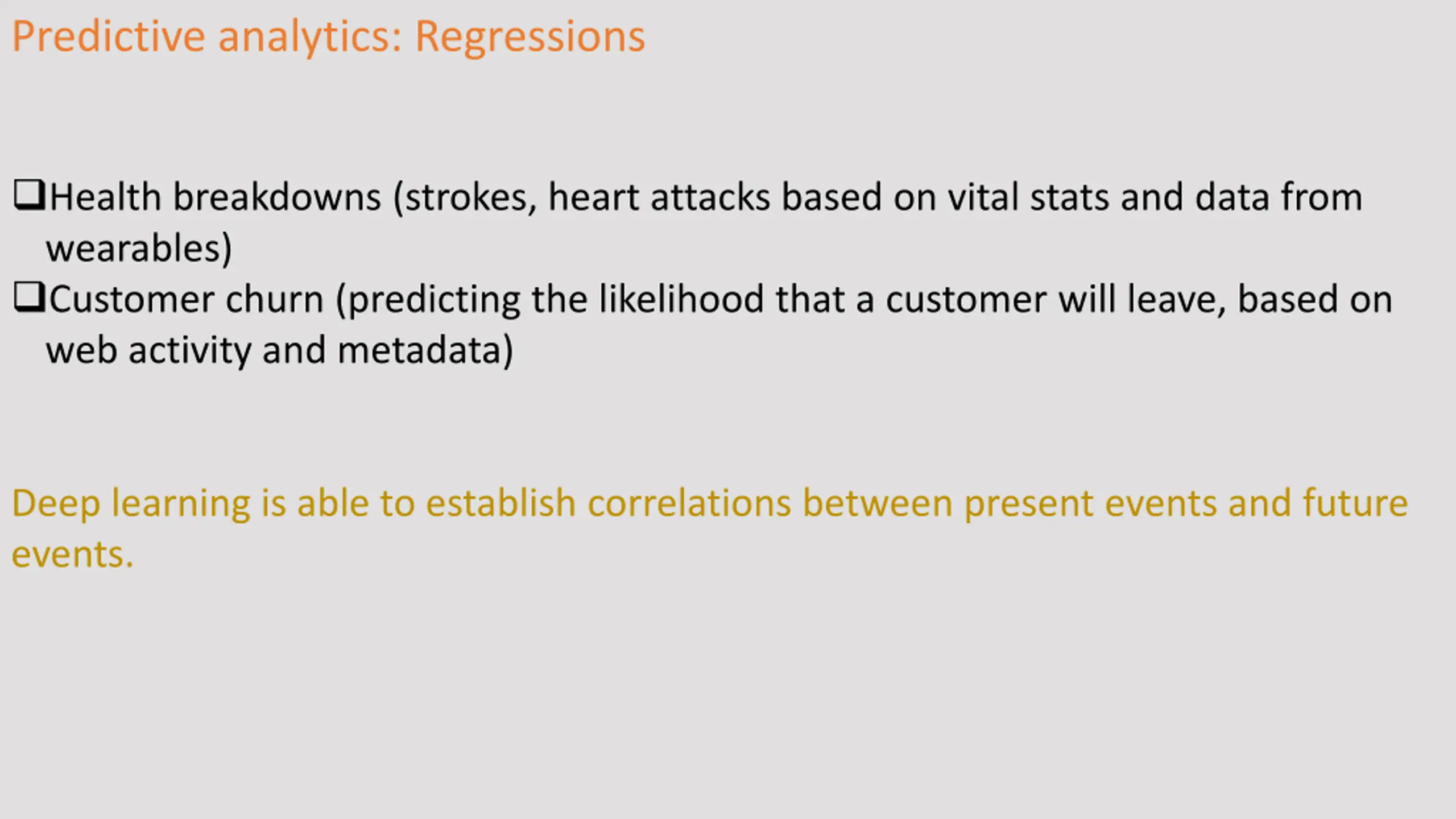 Predictive analytics: Regressions

❑Health breakdowns (strokes, heart attacks based on vital stats and data from wearables)
❑Customer churn (predicting the likelihood that a customer will leave, based on web activity and metadata)

Deep learning is able to establish correlations between present events and future events.